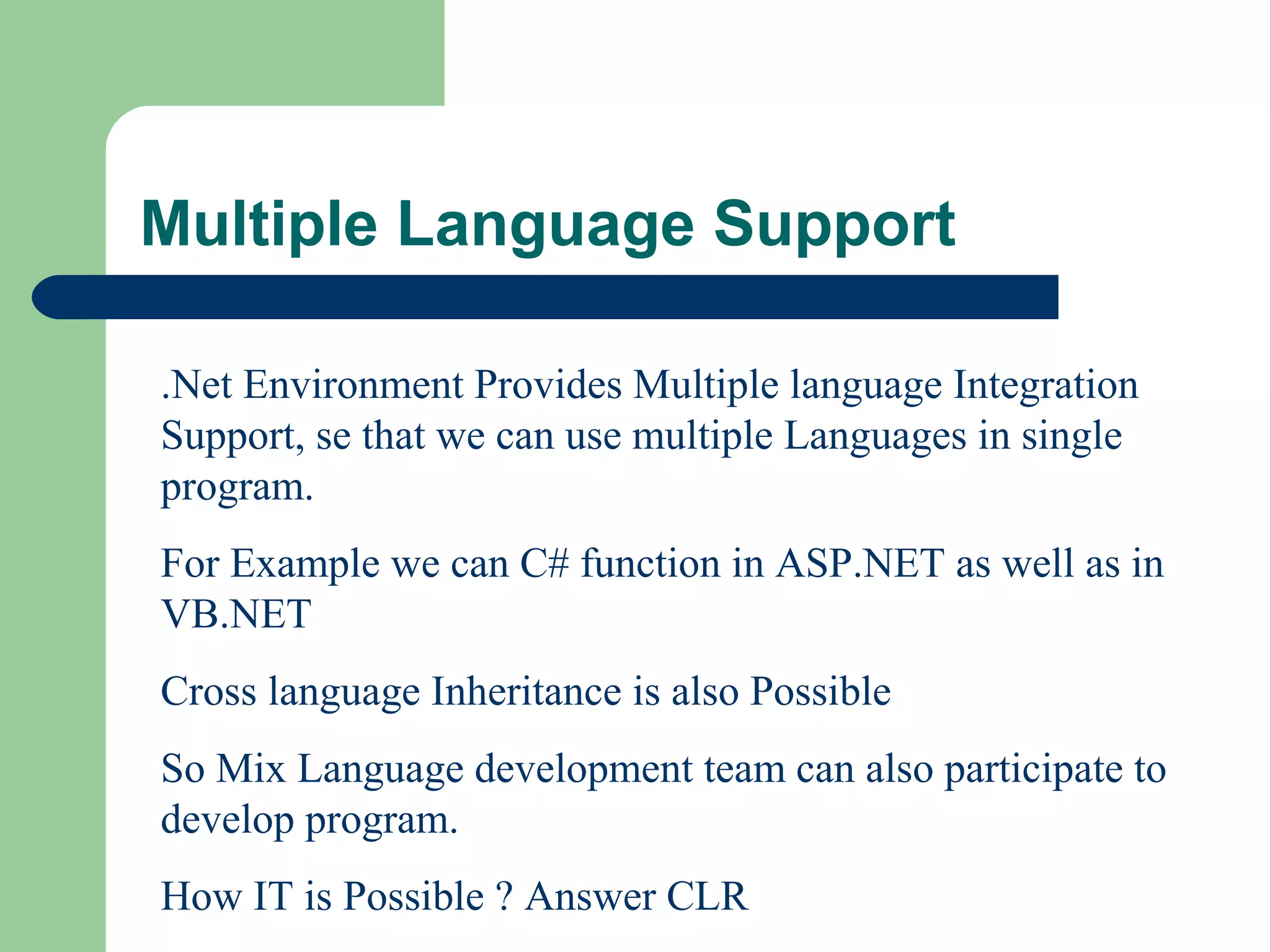 Multiple Language Support

.Net Environment Provides Multiple language Integration Support, se that we can use multiple Languages in single program.

For Example we can C# function in ASP.NET as well as in VB.NET

Cross language Inheritance is also Possible

So Mix Language development team can also participate to develop program.

How IT is Possible ? Answer CLR